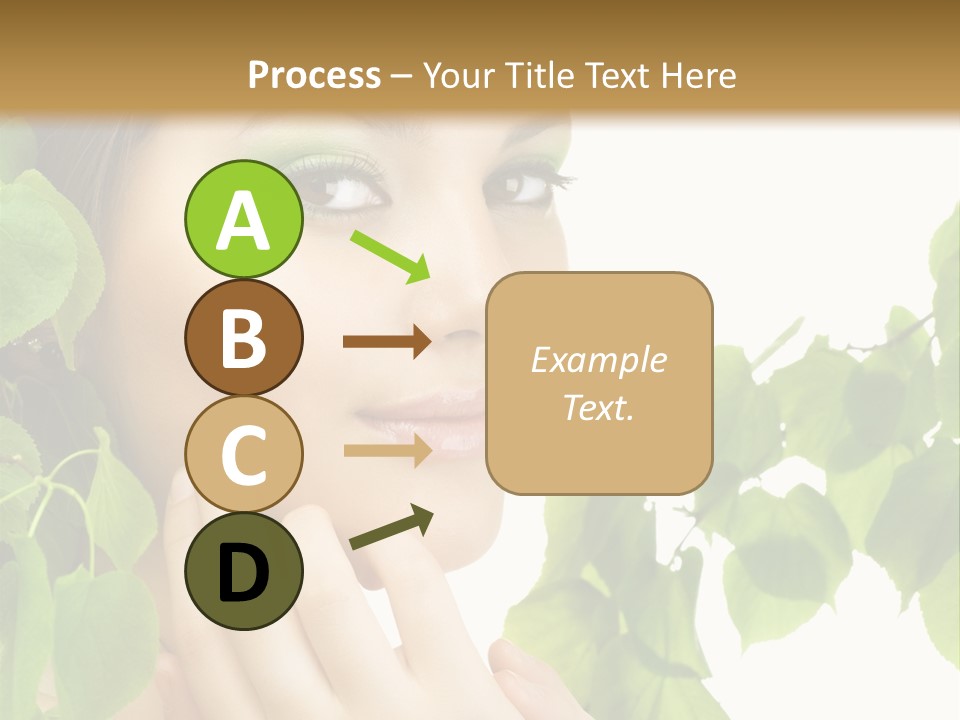 Process – Your Title Text Here

A

B

C

D

Example Text.